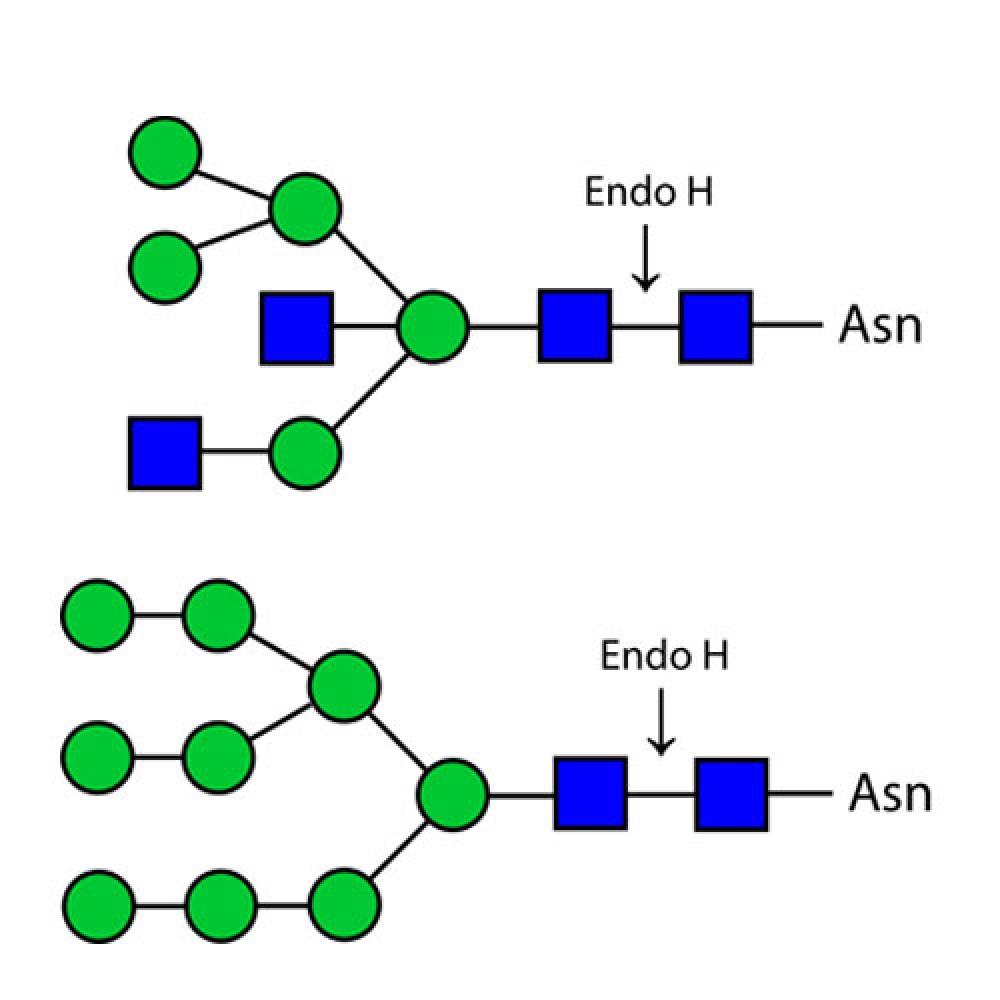 Endo H

Asn

Endo H

Asn